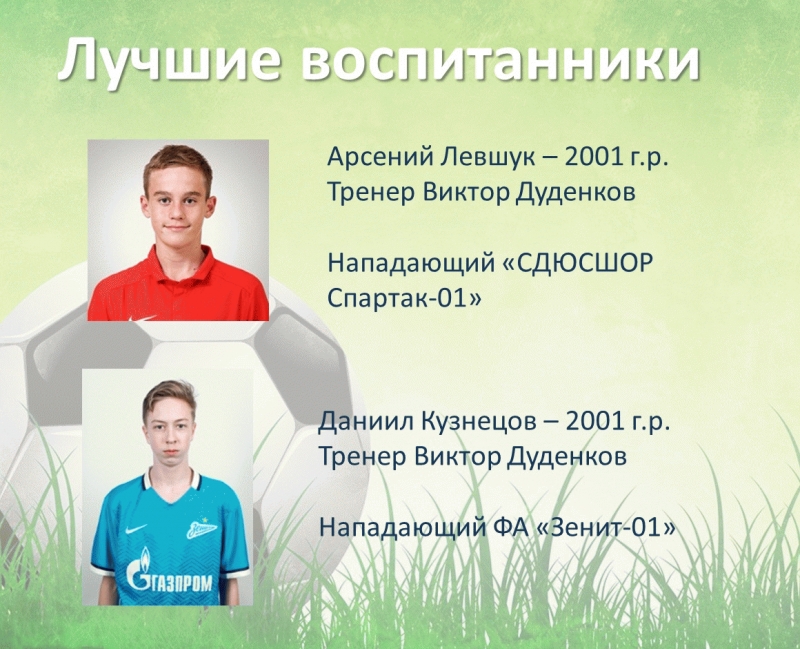 Лучшие воспитанники

Арсений Левшук – 2001 г.р.
Тренер Виктор Дуденков

Нападающий «СДЮСШОР Спартак-01»

Даниил Кузнецов – 2001 г.р.
Тренер Виктор Дуденков

Нападающий ФА «Зенит-01»

ГАЗПРОМ